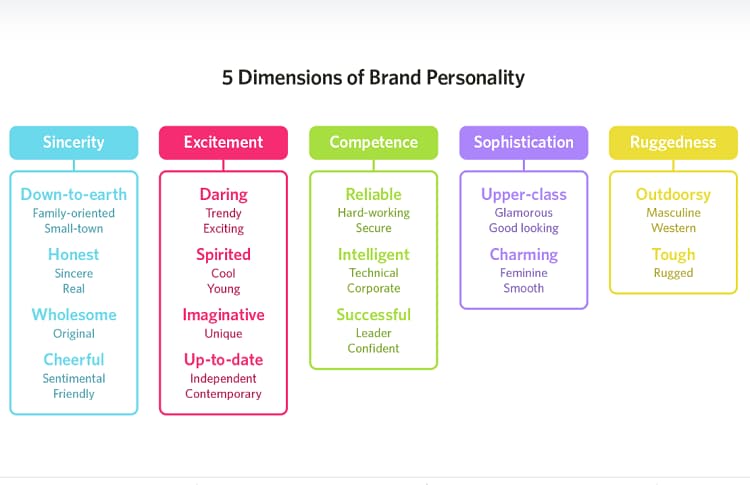 5 Dimensions of Brand Personality

Sincerity

Down-to-earth
Family-oriented
Small-town

Honest
Sincere
Real

Wholesome
Original

Cheerful
Sentimental
Friendly

Excitement

Daring
Trendy
Exciting

Spirited
Cool
Young

Imaginative
Unique

Up-to-date
Independent
Contemporary

Competence

Reliable
Hard-working
Secure

Intelligent
Technical
Corporate

Successful
Leader
Confident

Sophistication

Upper-class
Glamorous
Good looking

Charming
Feminine
Smooth

Ruggedness

Outdoorsy
Masculine
Western

Tough
Rugged